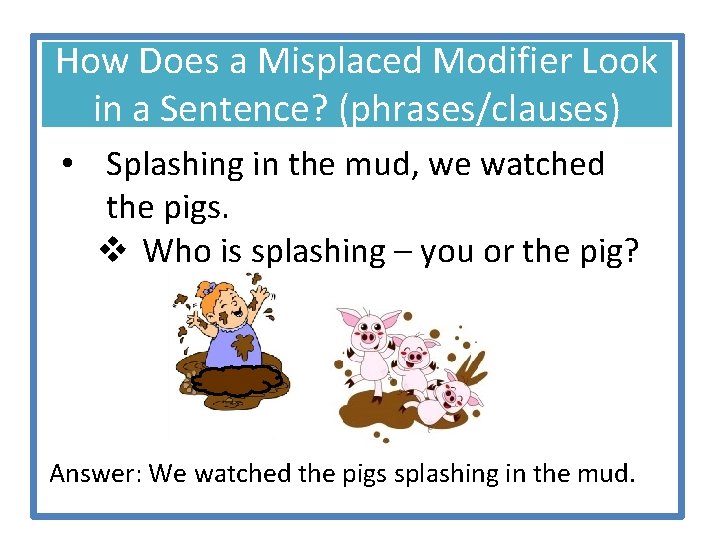 How Does a Misplaced Modifier Look in a Sentence? (phrases/clauses)

• Splashing in the mud, we watched the pigs.

❖ Who is splashing – you or the pig?

Answer: We watched the pigs splashing in the mud.